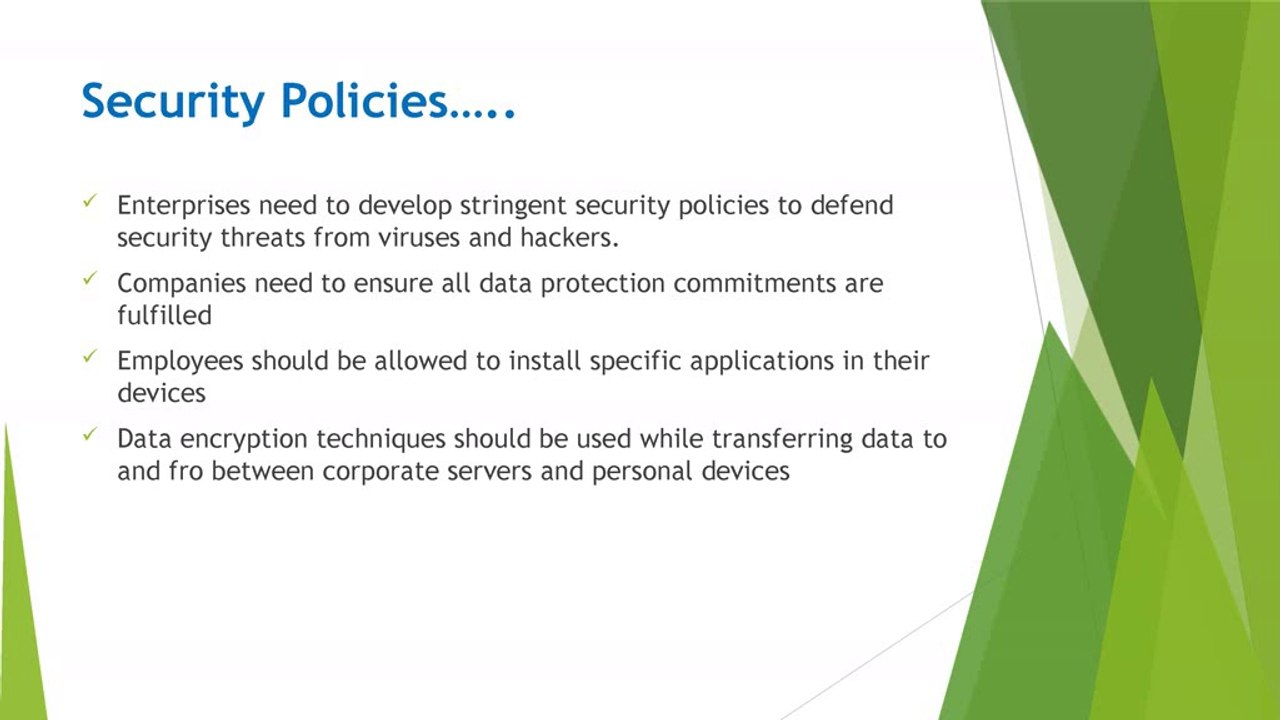 Security Policies…..

✓ Enterprises need to develop stringent security policies to defend security threats from viruses and hackers.

✓ Companies need to ensure all data protection commitments are fulfilled

✓ Employees should be allowed to install specific applications in their devices

✓ Data encryption techniques should be used while transferring data to and fro between corporate servers and personal devices